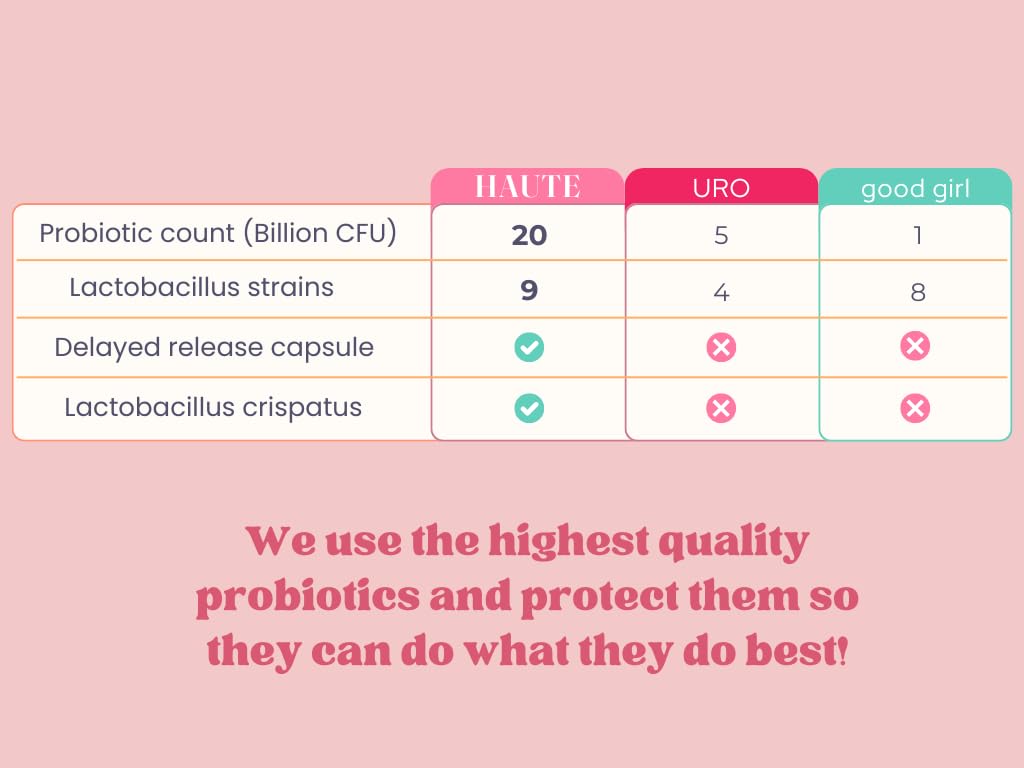 | | HAUTE | URO | good girl |
|---|---|---|---|
| Probiotic count (Billion CFU) | **20** | 5 | 1 |
| Lactobacillus strains | **9** | 4 | 8 |
| Delayed release capsule | ✓ | ✗ | ✗ |
| Lactobacillus crispatus | ✓ | ✗ | ✗ |

We use the highest quality probiotics and protect them so they can do what they do best!